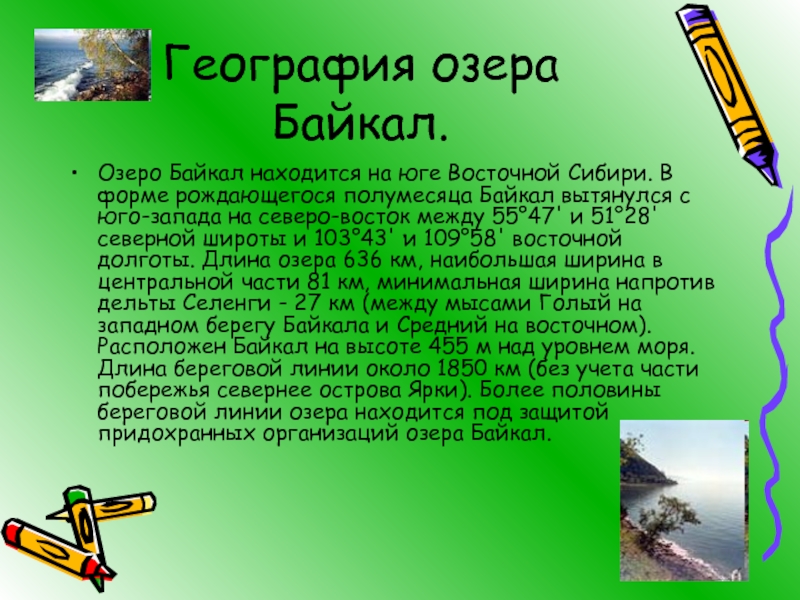 География озера Байкал.

• Озеро Байкал находится на юге Восточной Сибири. В форме рождающегося полумесяца Байкал вытянулся с юго-запада на северо-восток между 55°47' и 51°28' северной широты и 103°43' и 109°58' восточной долготы. Длина озера 636 км, наибольшая ширина в центральной части 81 км, минимальная ширина напротив дельты Селенги - 27 км (между мысами Голый на западном берегу Байкала и Средний на восточном). Расположен Байкал на высоте 455 м над уровнем моря. Длина береговой линии около 1850 км (без учета части побережья севернее острова Ярки). Более половины береговой линии озера находится под защитой придохранных организаций озера Байкал.